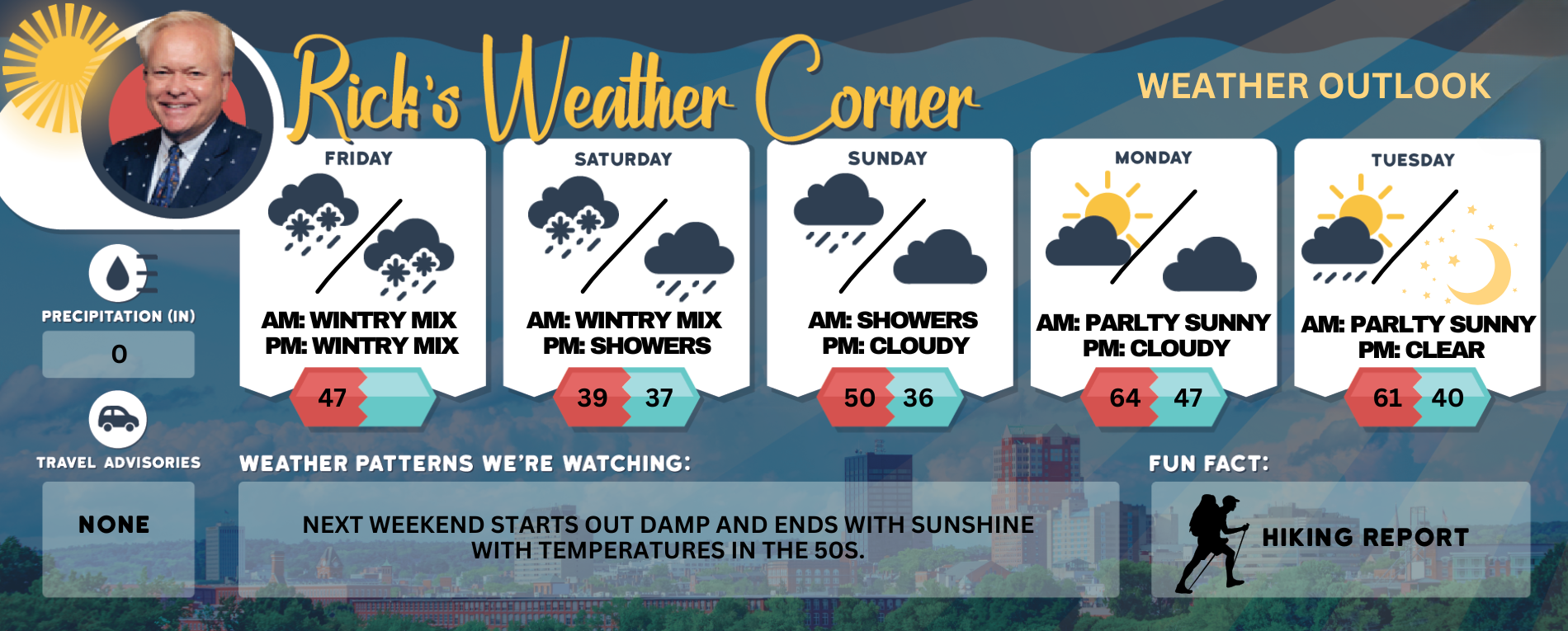 Rick's Weather Corner

WEATHER OUTLOOK

PRECIPITATION (IN)

0

TRAVEL ADVISORIES

NONE

FRIDAY

AM: WINTRY MIX
PM: WINTRY MIX

47

SATURDAY

AM: WINTRY MIX
PM: SHOWERS

39 37

SUNDAY

AM: SHOWERS
PM: CLOUDY

50 36

MONDAY

AM: PARLTY SUNNY
PM: CLOUDY

64 47

TUESDAY

AM: PARLTY SUNNY
PM: CLEAR

61 40

WEATHER PATTERNS WE'RE WATCHING:

NEXT WEEKEND STARTS OUT DAMP AND ENDS WITH SUNSHINE WITH TEMPERATURES IN THE 50S.

FUN FACT:

HIKING REPORT